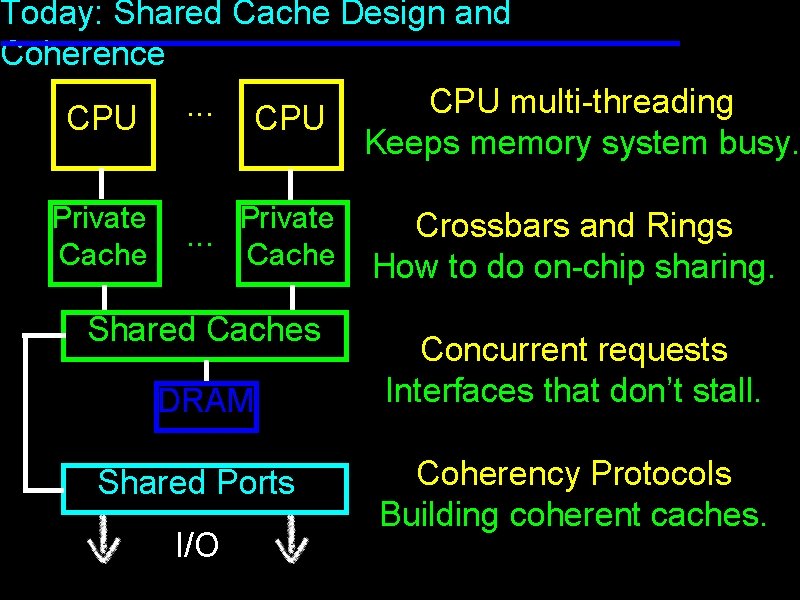 Today: Shared Cache Design and Coherence

CPU ... CPU

Private Cache ... Private Cache

Shared Caches

DRAM

Shared Ports

I/O

CPU multi-threading
Keeps memory system busy.

Crossbars and Rings
How to do on-chip sharing.

Concurrent requests
Interfaces that don't stall.

Coherency Protocols
Building coherent caches.